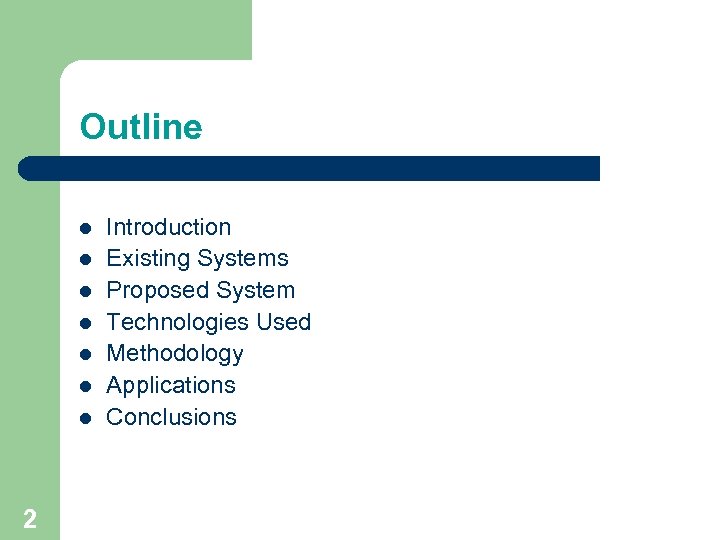 Outline

- Introduction
- Existing Systems
- Proposed System
- Technologies Used
- Methodology
- Applications
- Conclusions

2